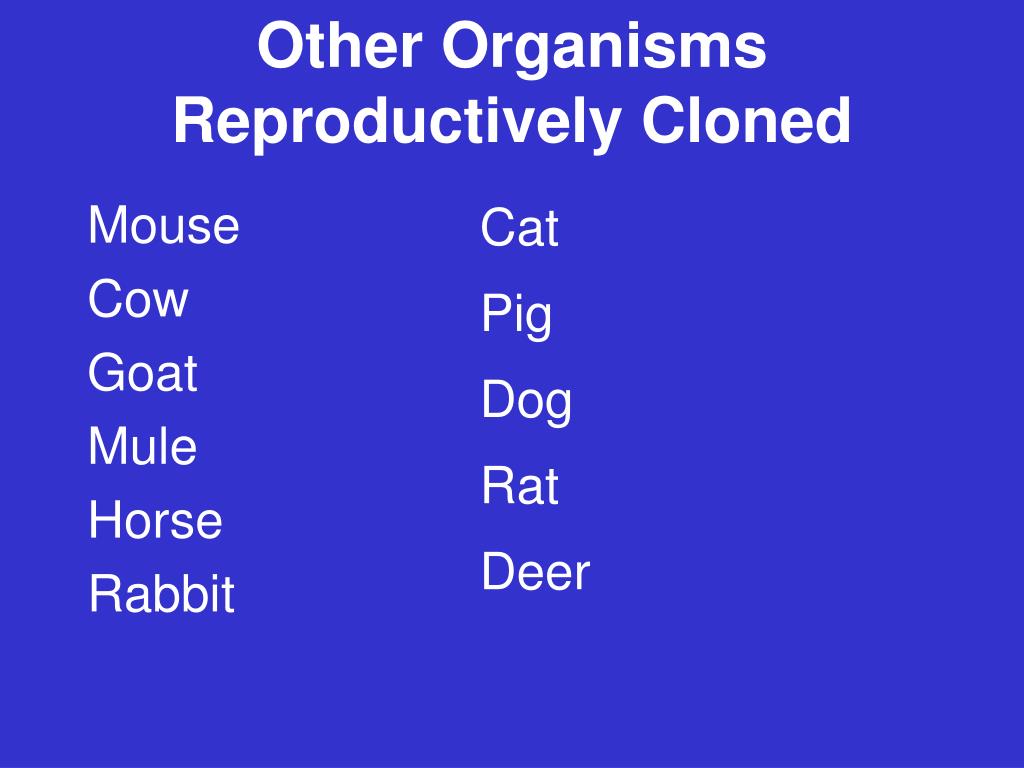 Other Organisms Reproductively Cloned

Mouse
Cow
Goat
Mule
Horse
Rabbit

Cat
Pig
Dog
Rat
Deer